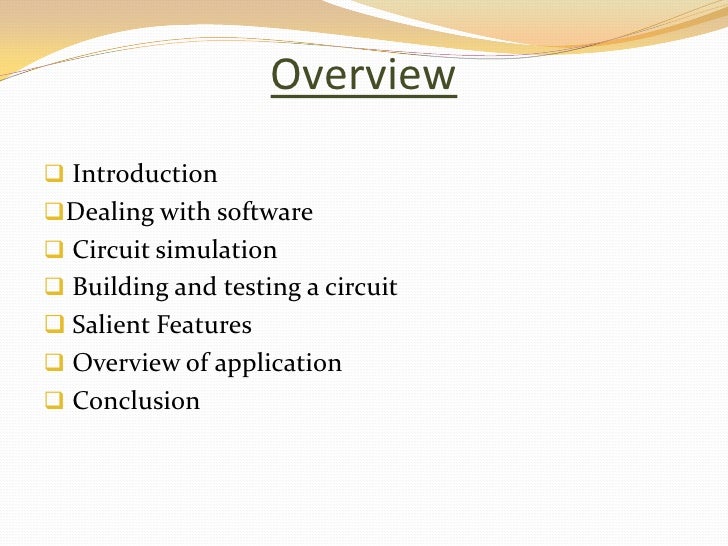 Overview

❑ Introduction
❑Dealing with software
❑ Circuit simulation
❑ Building and testing a circuit
❑ Salient Features
❑ Overview of application
❑ Conclusion